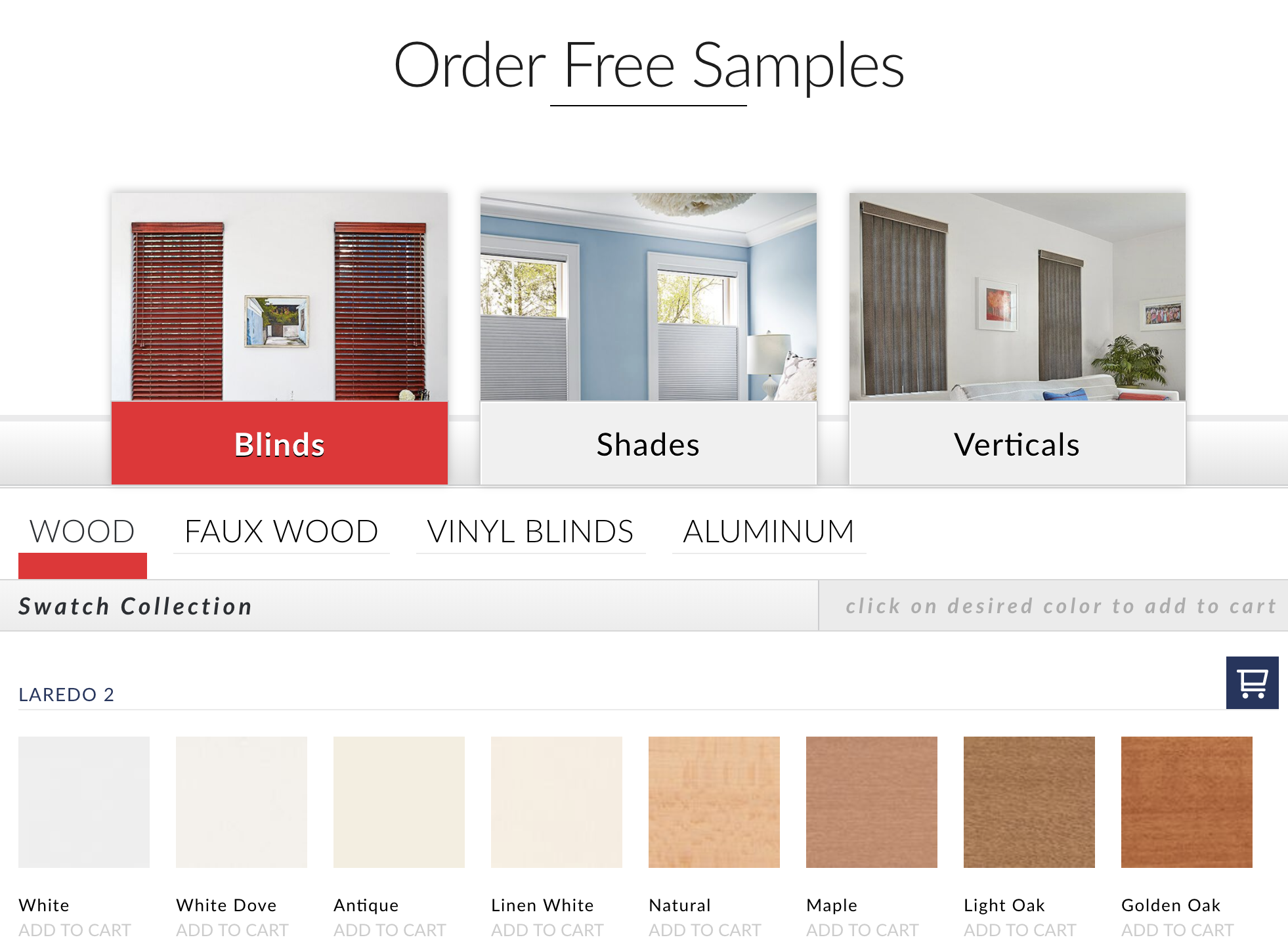 Order Free Samples

Blinds

Shades

Verticals

WOOD FAUX WOOD VINYL BLINDS ALUMINUM

Swatch Collection

click on desired color to add to cart

LAREDO 2

White
ADD TO CART

White Dove
ADD TO CART

Antique
ADD TO CART

Linen White
ADD TO CART

Natural
ADD TO CART

Maple
ADD TO CART

Light Oak
ADD TO CART

Golden Oak
ADD TO CART